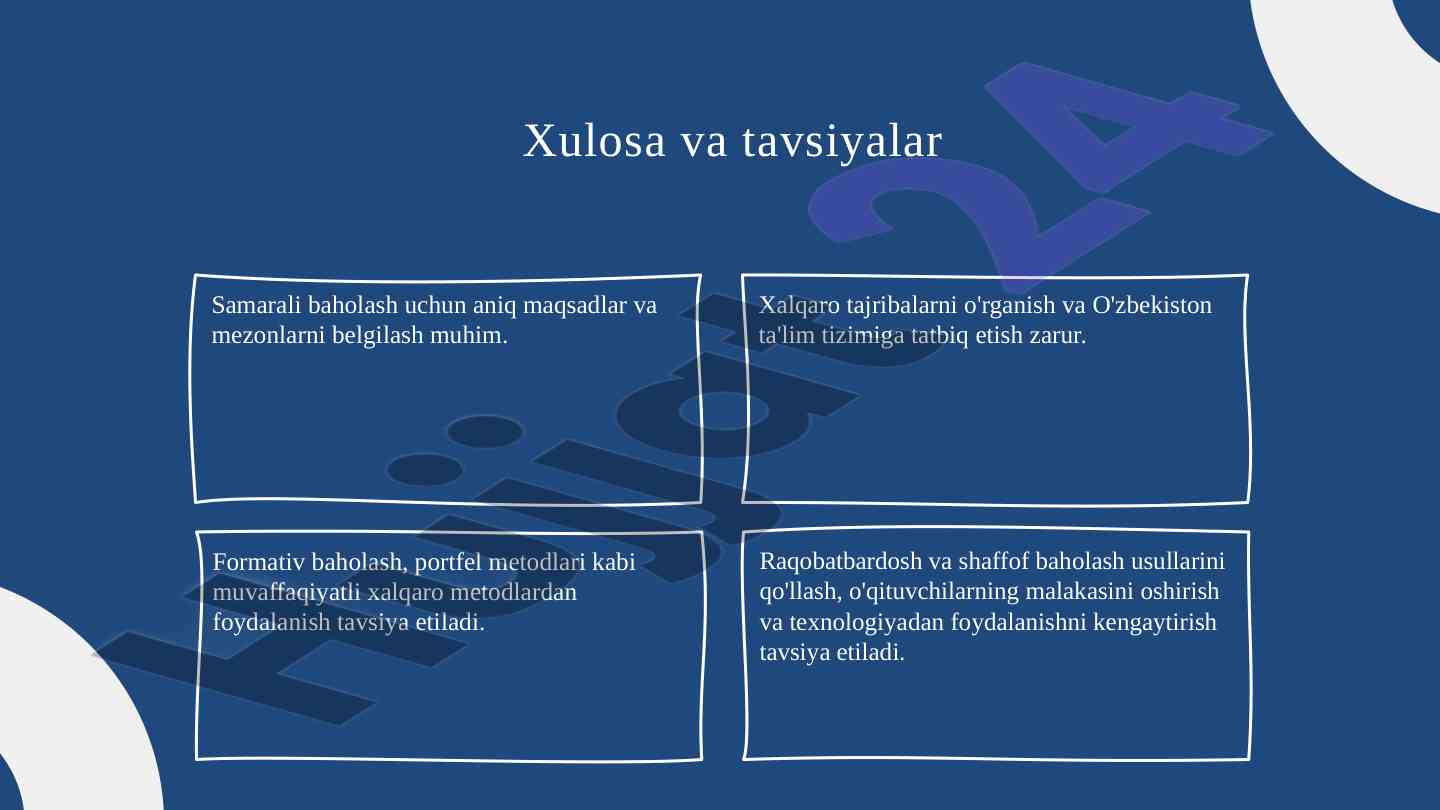 Xulosa va tavsiyalar

Samarali baholash uchun aniq maqsadlar va mezonlarni belgilash muhim.

Xalqaro tajribalarni o'rganish va O'zbekiston ta'lim tizimiga tatbiq etish zarur.

Formativ baholash, portfel metodlari kabi muvaffaqiyatli xalqaro metodlardan foydalanish tavsiya etiladi.

Raqobatbardosh va shaffof baholash usullarini qo'llash, o'qituvchilarning malakasini oshirish va texnologiyadan foydalanishni kengaytirish tavsiya etiladi.

Hujjat24